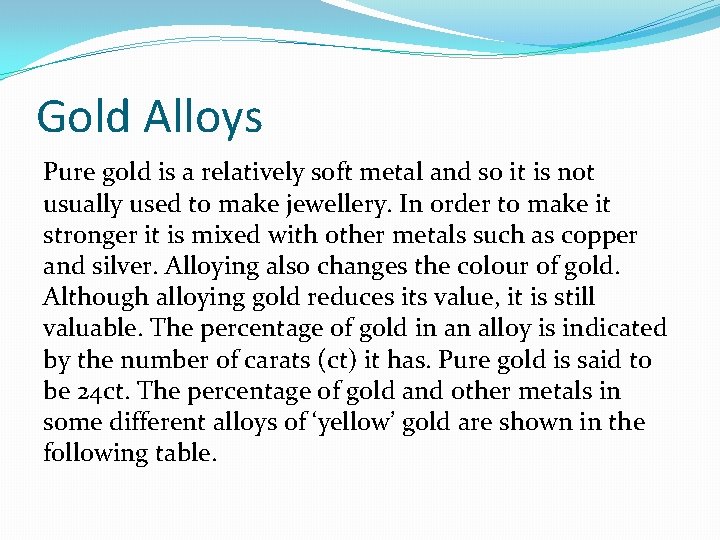 Gold Alloys

Pure gold is a relatively soft metal and so it is not usually used to make jewellery. In order to make it stronger it is mixed with other metals such as copper and silver. Alloying also changes the colour of gold. Although alloying gold reduces its value, it is still valuable. The percentage of gold in an alloy is indicated by the number of carats (ct) it has. Pure gold is said to be 24ct. The percentage of gold and other metals in some different alloys of ‘yellow’ gold are shown in the following table.